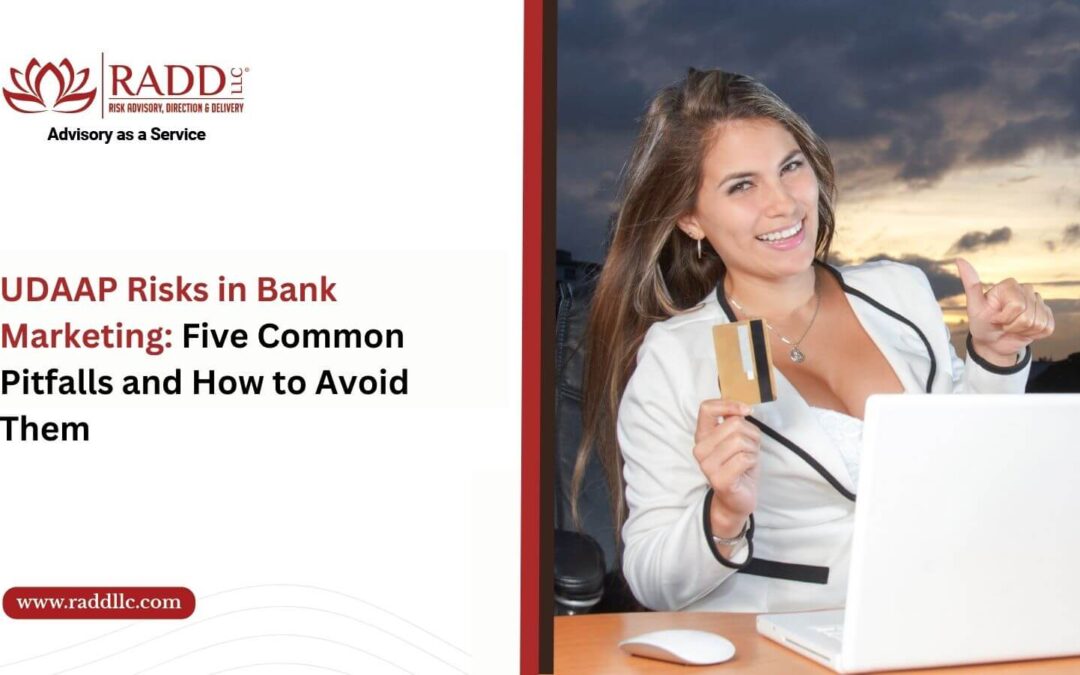 RADD LLC®
RISK ADVISORY, DIRECTION & DELIVERY
Advisory as a Service

UDAAP Risks in Bank Marketing: Five Common Pitfalls and How to Avoid Them

www.raddllc.com